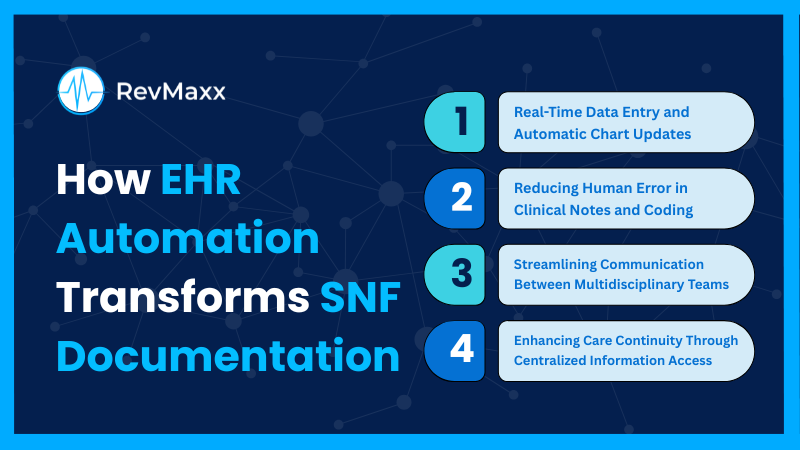 RevMaxx

How EHR Automation Transforms SNF Documentation

1
Real-Time Data Entry and Automatic Chart Updates

2
Reducing Human Error in Clinical Notes and Coding

3
Streamlining Communication Between Multidisciplinary Teams

4
Enhancing Care Continuity Through Centralized Information Access